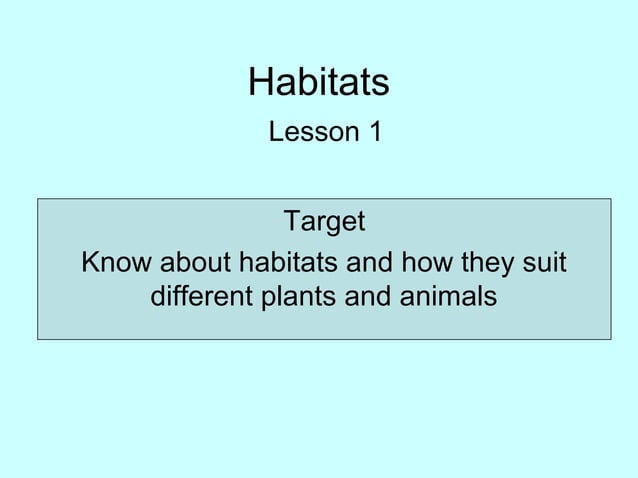 Habitats

Lesson 1

Target

Know about habitats and how they suit different plants and animals